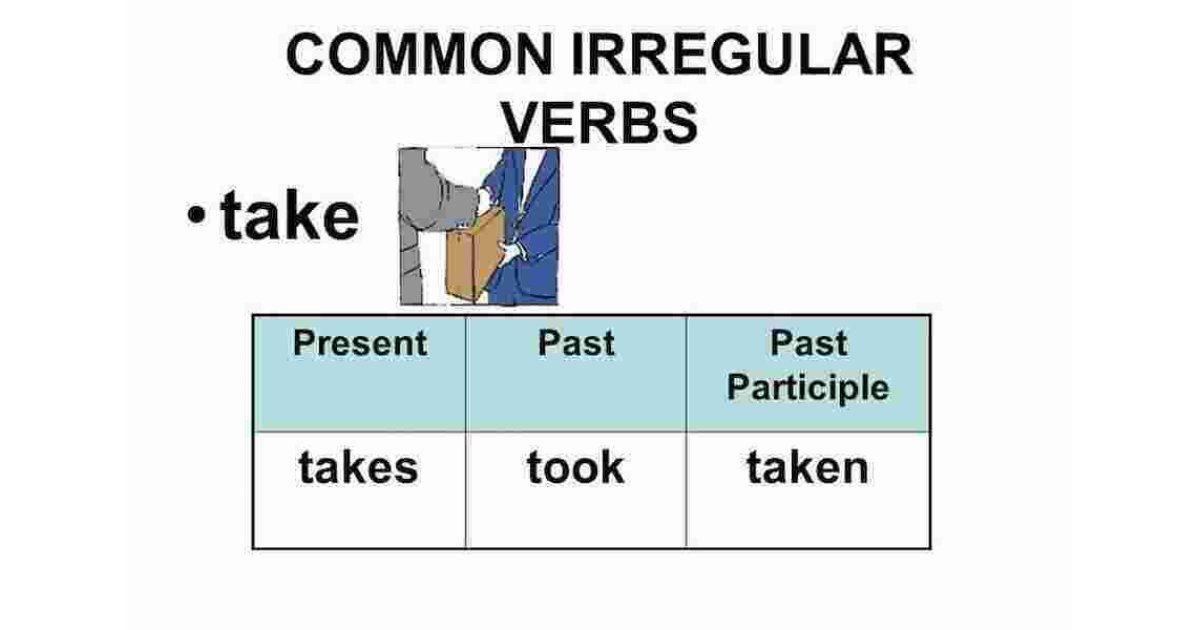 COMMON IRREGULAR VERBS

• take

| Present | Past | Past Participle |
|---|---|---|
| takes | took | taken |